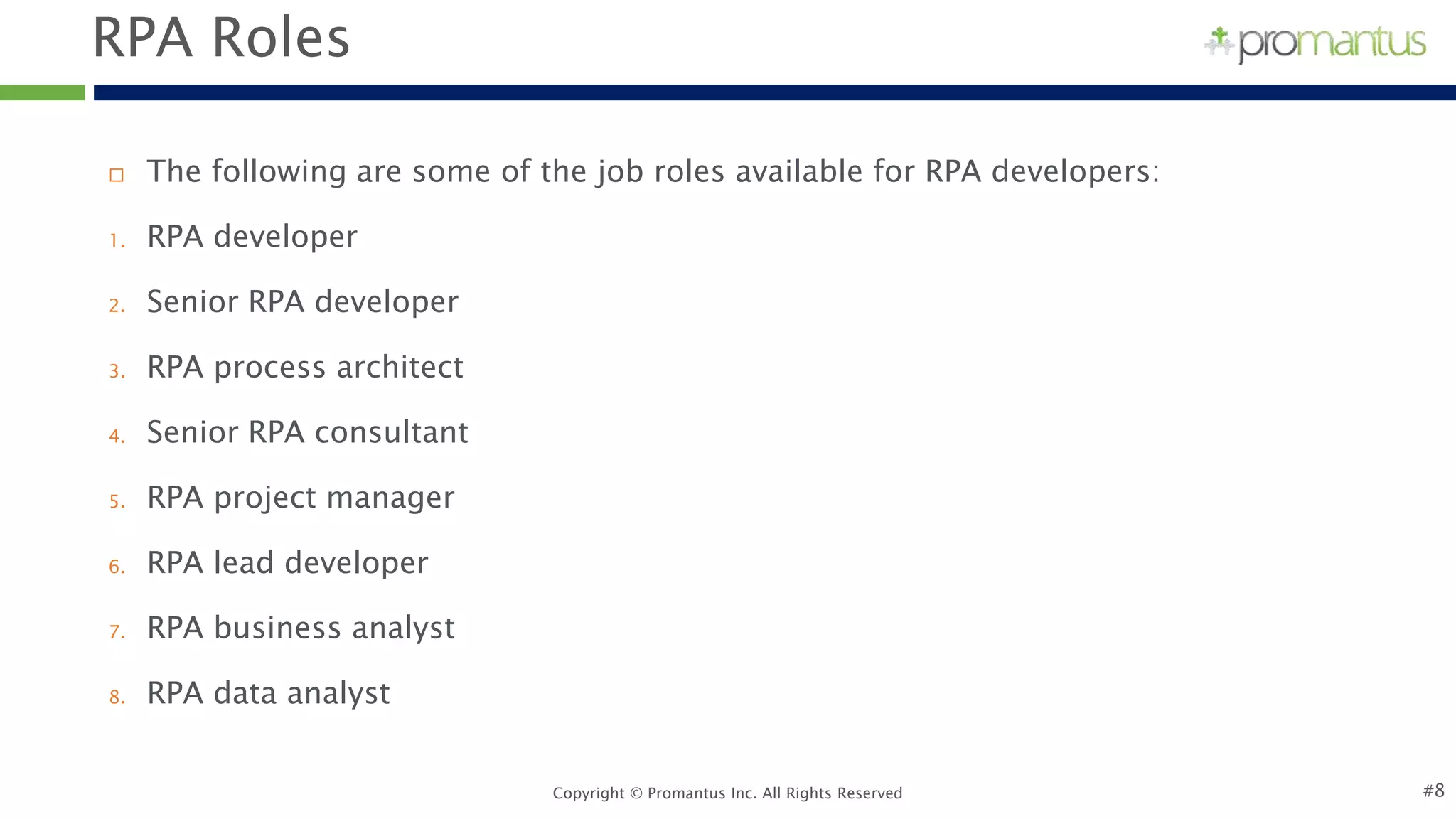 RPA Roles

promantus

The following are some of the job roles available for RPA developers:

1. RPA developer
2. Senior RPA developer
3. RPA process architect
4. Senior RPA consultant
5. RPA project manager
6. RPA lead developer
7. RPA business analyst
8. RPA data analyst

Copyright © Promantus Inc. All Rights Reserved

#8